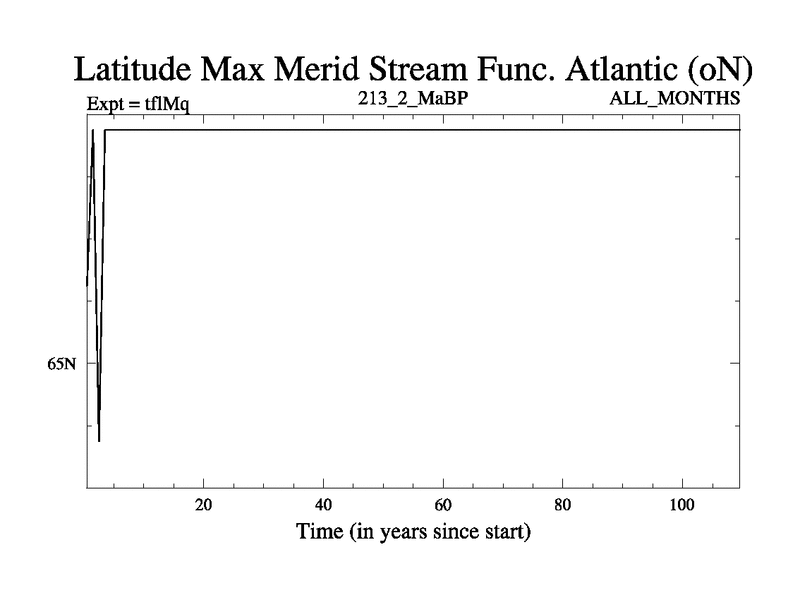 Latitude Max Merid Stream Func. Atlantic (oN)

Expt = tflMq

213_2_MaBP

ALL_MONTHS

65N

20

40

60

80

100

Time (in years since start)